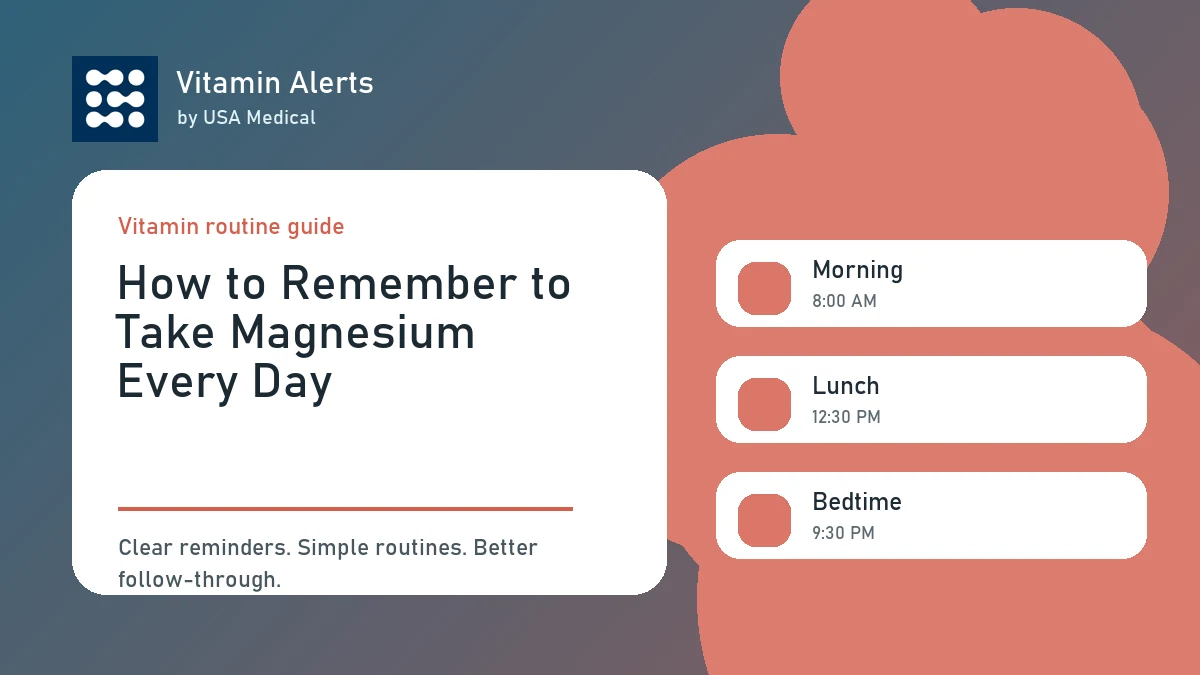 Vitamin Alerts
by USA Medical

Vitamin routine guide

How to Remember to Take Magnesium Every Day

Clear reminders. Simple routines. Better follow-through.

Morning
8:00 AM

Lunch
12:30 PM

Bedtime
9:30 PM